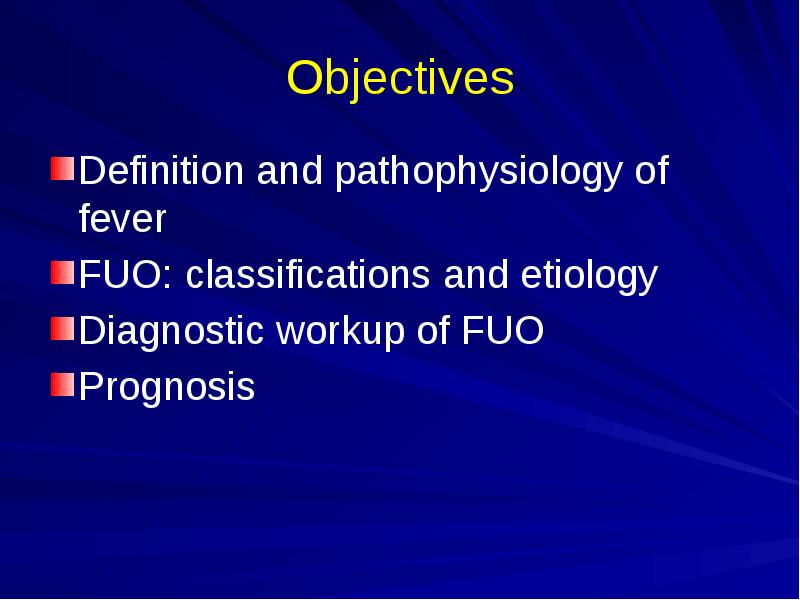 Objectives

Definition and pathophysiology of fever

FUO: classifications and etiology

Diagnostic workup of FUO

Prognosis